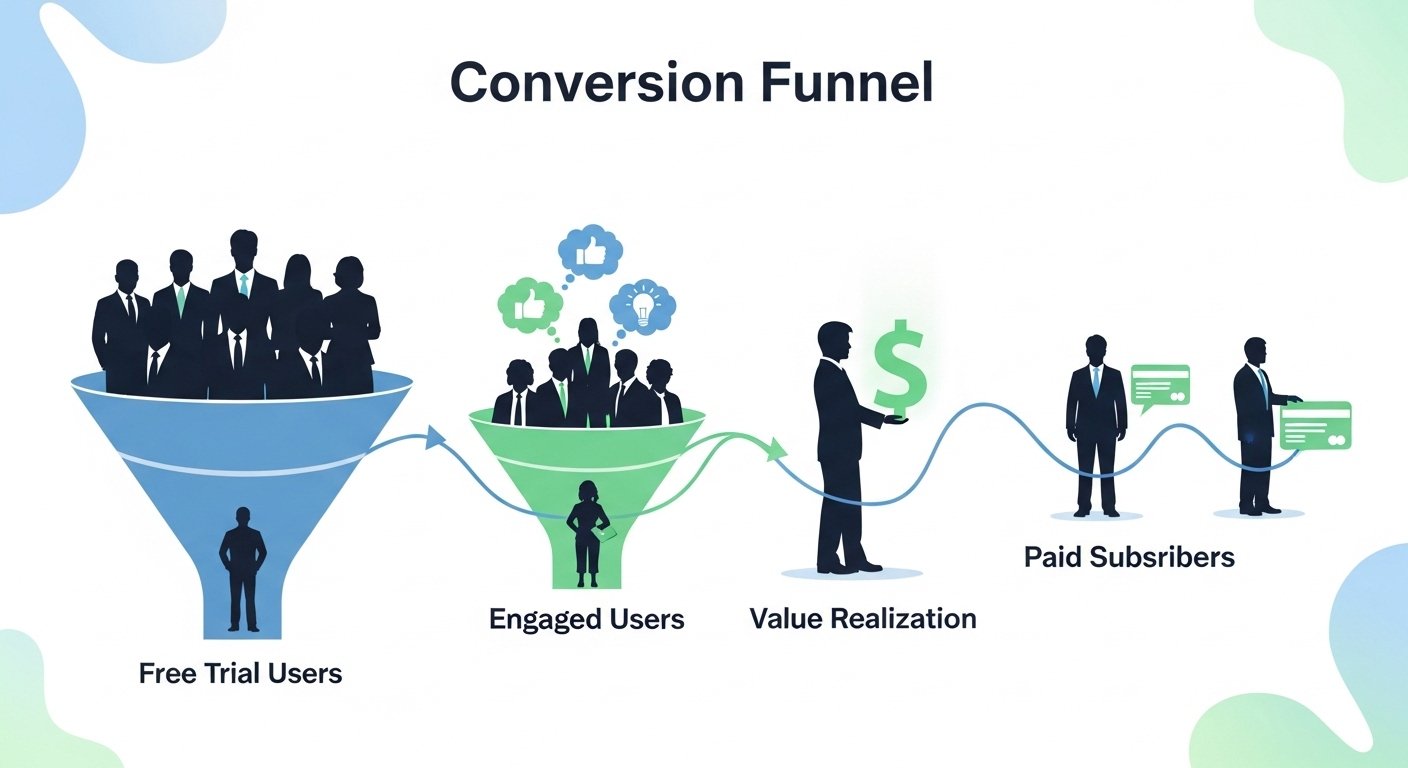 Conversion Funnel

$

Free Trial Users

Engaged Users

Value Realization

Paid Subsribers